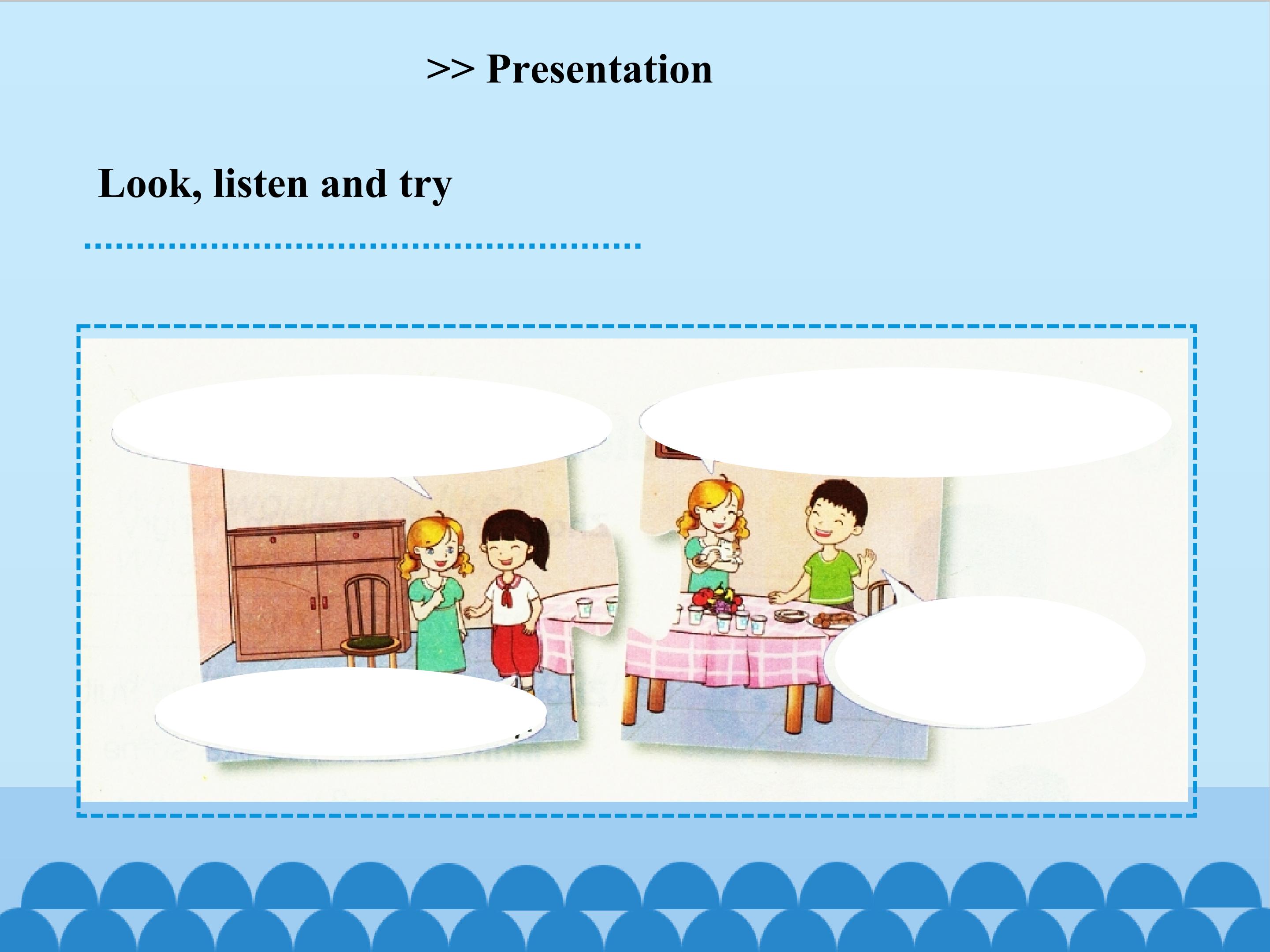 >> Presentation

Look, listen and try